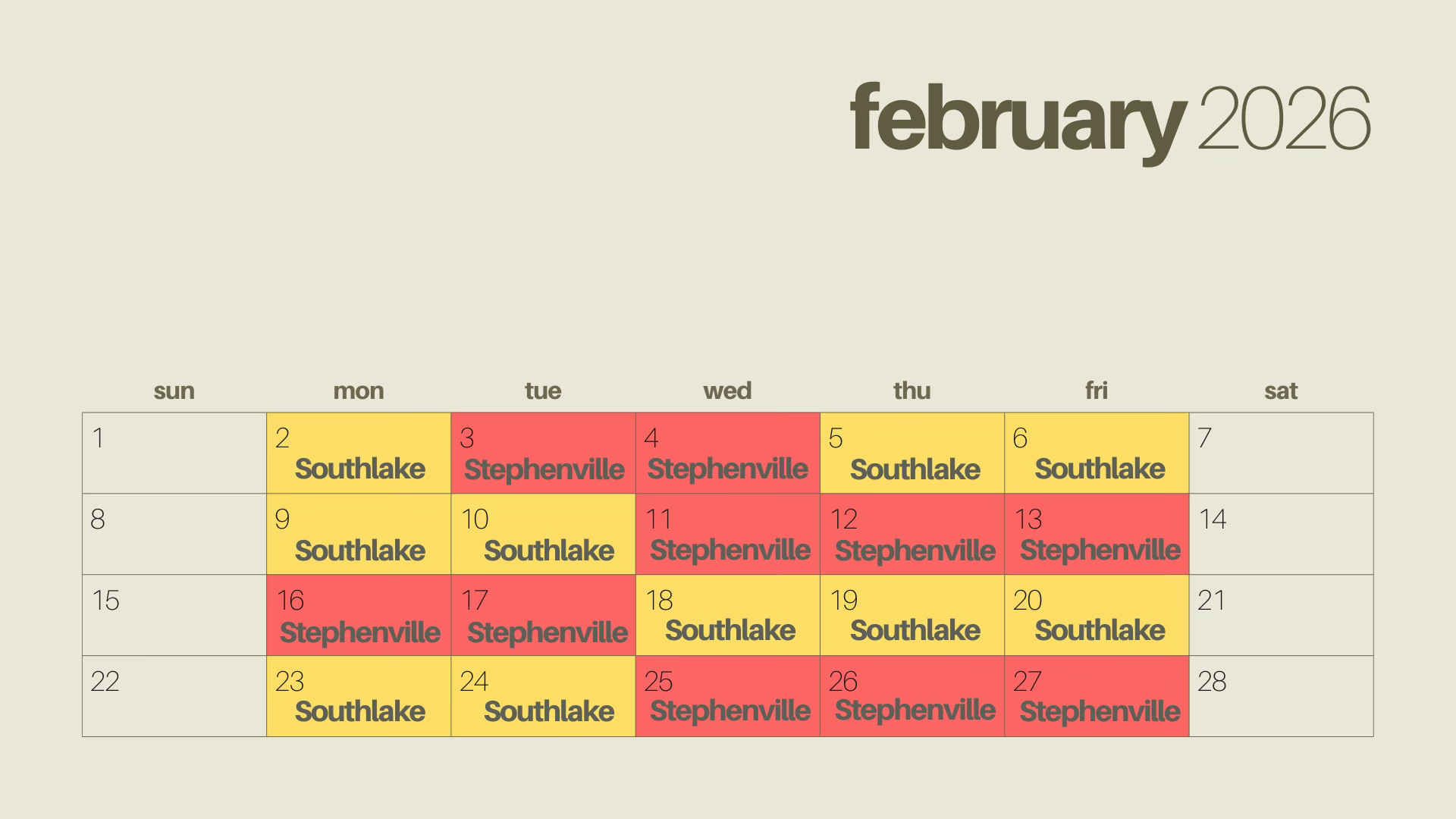 february 2026

| sun | mon | tue | wed | thu | fri | sat |
|---|---|---|---|---|---|---|
| 1 | 2 Southlake | 3 Stephenville | 4 Stephenville | 5 Southlake | 6 Southlake | 7 |
| 8 | 9 Southlake | 10 Southlake | 11 Stephenville | 12 Stephenville | 13 Stephenville | 14 |
| 15 | 16 Stephenville | 17 Stephenville | 18 Southlake | 19 Southlake | 20 Southlake | 21 |
| 22 | 23 Southlake | 24 Southlake | 25 Stephenville | 26 Stephenville | 27 Stephenville | 28 |